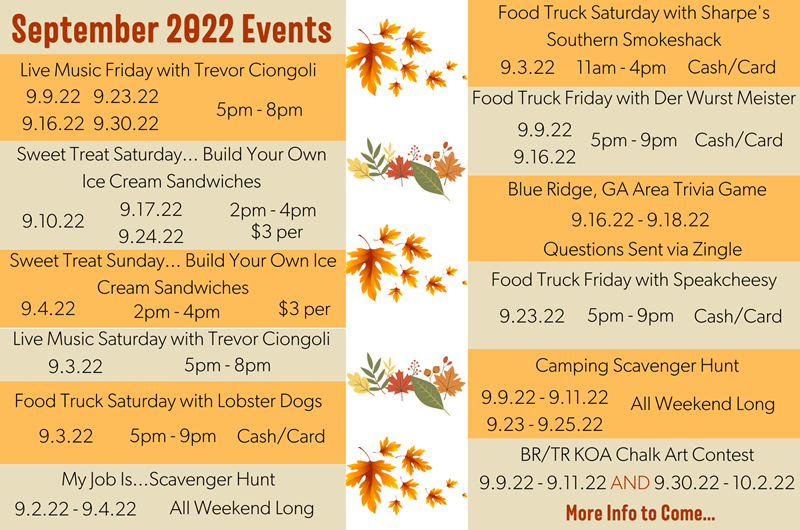 September 2022 Events

Live Music Friday with Trevor Ciongoli
9.9.22 9.23.22
9.16.22 9.30.22
5pm - 8pm

Sweet Treat Saturday... Build Your Own Ice Cream Sandwiches
9.10.22
9.17.22
9.24.22
2pm - 4pm
$3 per

Sweet Treat Sunday... Build Your Own Ice Cream Sandwiches
9.4.22
2pm - 4pm
$3 per

Live Music Saturday with Trevor Ciongoli
9.3.22
5pm - 8pm

Food Truck Saturday with Lobster Dogs
9.3.22
5pm - 9pm
Cash/Card

My Job Is...Scavenger Hunt
9.2.22 - 9.4.22
All Weekend Long

Food Truck Saturday with Sharpe's Southern Smokeshack
9.3.22
11am - 4pm
Cash/Card

Food Truck Friday with Der Wurst Meister
9.9.22
9.16.22
5pm - 9pm
Cash/Card

Blue Ridge, GA Area Trivia Game
9.16.22 - 9.18.22
Questions Sent via Zingle

Food Truck Friday with Speakcheesy
9.23.22
5pm - 9pm
Cash/Card

Camping Scavenger Hunt
9.9.22 - 9.11.22
9.23 - 9.25.22
All Weekend Long

BR/TR KOA Chalk Art Contest
9.9.22 - 9.11.22 AND 9.30.22 - 10.2.22
More Info to Come...